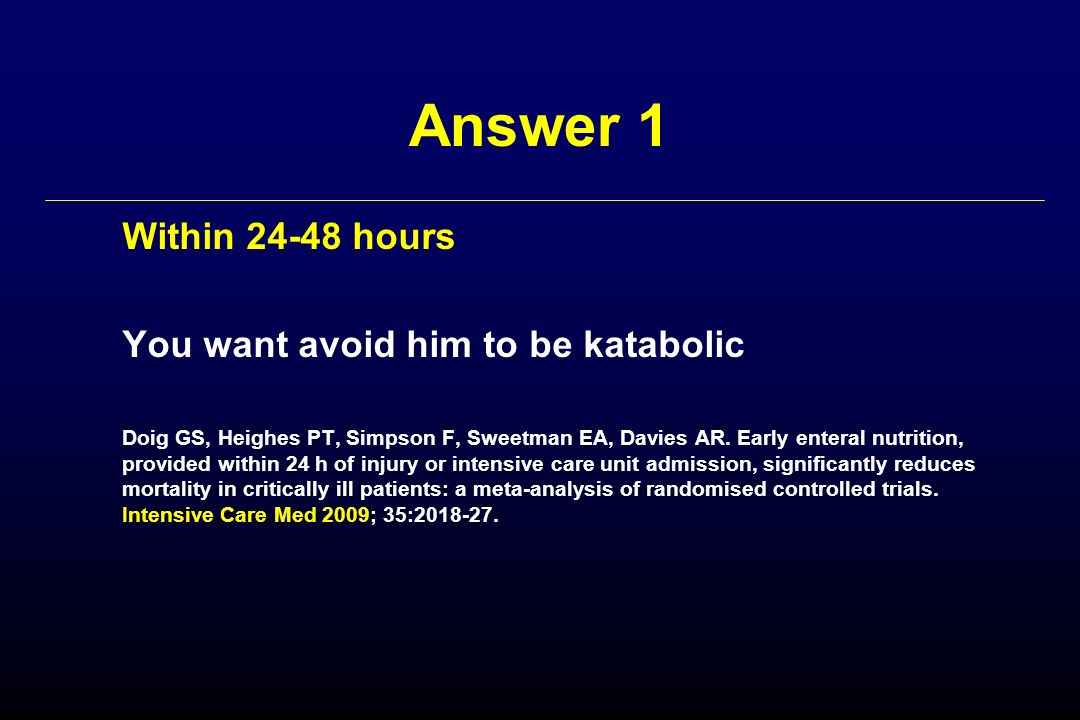 Answer 1

Within 24-48 hours

You want avoid him to be katabolic

Doig GS, Heighes PT, Simpson F, Sweetman EA, Davies AR. Early enteral nutrition, provided within 24 h of injury or intensive care unit admission, significantly reduces mortality in critically ill patients: a meta-analysis of randomised controlled trials. Intensive Care Med 2009; 35:2018-27.